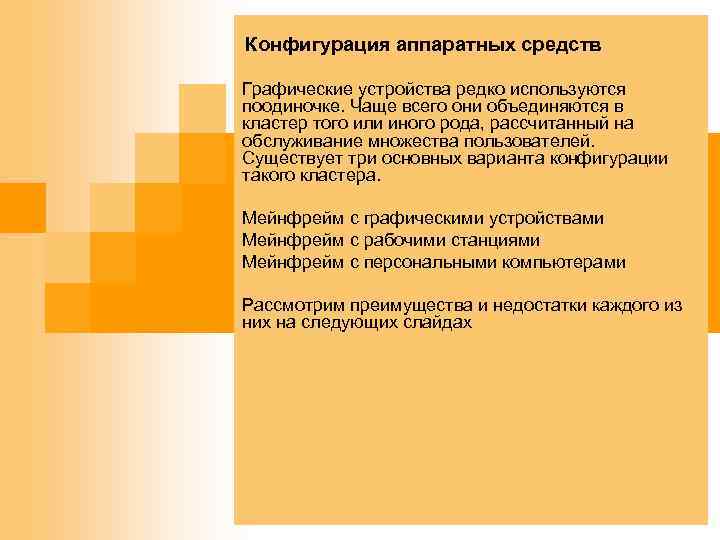 Конфигурация аппаратных средств

Графические устройства редко используются поодиночке. Чаще всего они объединяются в кластер того или иного рода, рассчитанный на обслуживание множества пользователей. Существует три основных варианта конфигурации такого кластера.

Мейнфрейм с графическими устройствами
Мейнфрейм с рабочими станциями
Мейнфрейм с персональными компьютерами

Рассмотрим преимущества и недостатки каждого из них на следующих слайдах